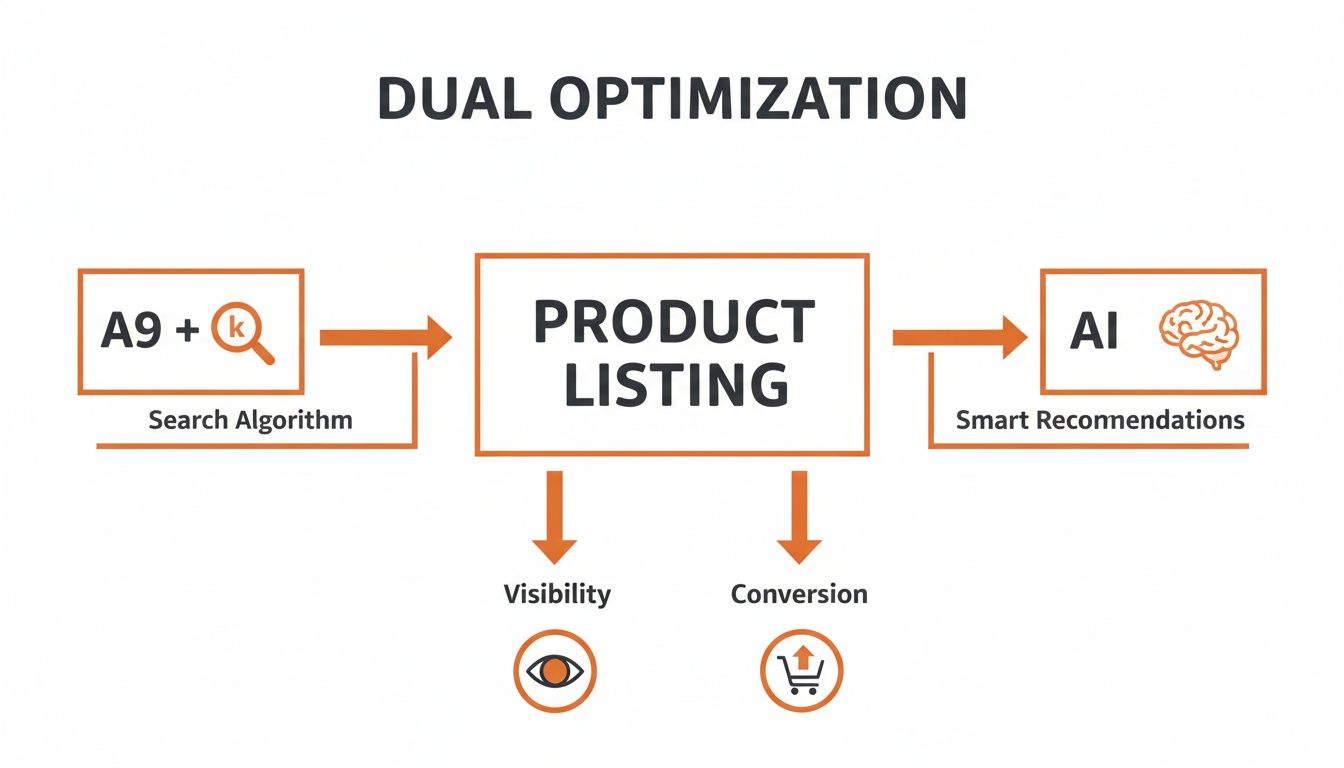 DUAL OPTIMIZATION

A9 + k

Search Algorithm

PRODUCT LISTING

AI

Smart Recomendations

Visibility

Conversion